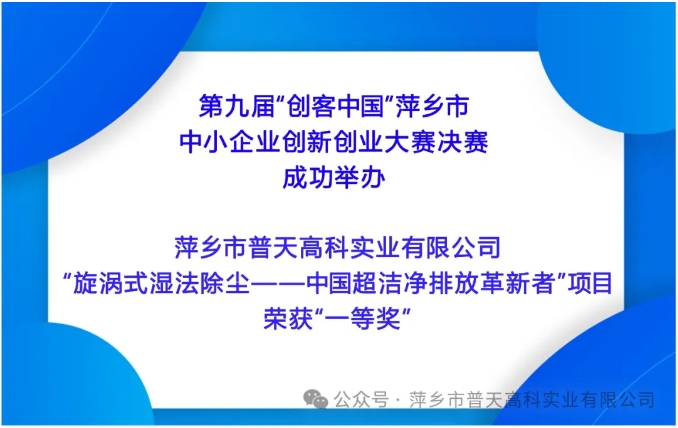 第九届“创客中国”萍乡市
中小企业创新创业大赛决赛
成功举办

萍乡市普天高科实业有限公司
“旋涡式湿法除尘——中国超洁净排放革新者”项目
荣获“一等奖”

公众号 · 萍乡市普天高科实业有限公司